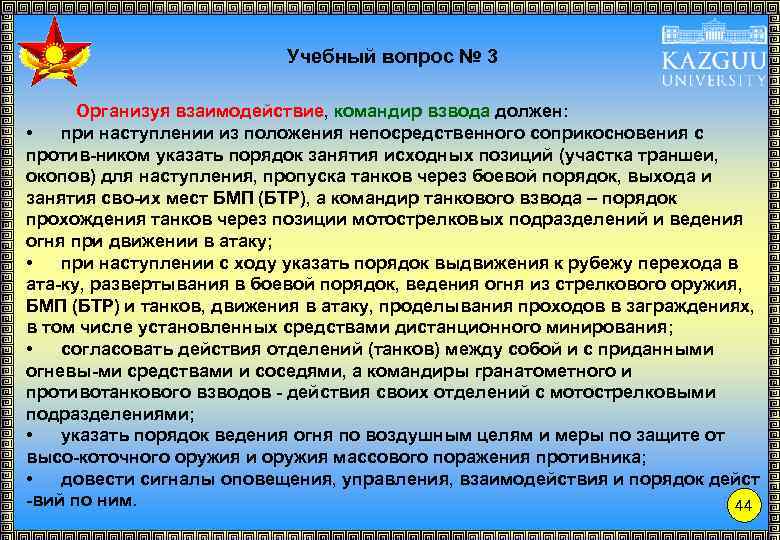 Учебный вопрос № 3

KAZGUU UNIVERSITY

Организуя взаимодействие, командир взвода должен:
• при наступлении из положения непосредственного соприкосновения с против-ником указать порядок занятия исходных позиций (участка траншеи, окопов) для наступления, пропуска танков через боевой порядок, выхода и занятия сво-их мест БМП (БТР), а командир танкового взвода – порядок прохождения танков через позиции мотострелковых подразделений и ведения огня при движении в атаку;
• при наступлении с ходу указать порядок выдвижения к рубежу перехода в ата-ку, развертывания в боевой порядок, ведения огня из стрелкового оружия, БМП (БТР) и танков, движения в атаку, проделывания проходов в заграждениях, в том числе установленных средствами дистанционного минирования;
• согласовать действия отделений (танков) между собой и с приданными огневы-ми средствами и соседями, а командиры гранатометного и противотанкового взводов - действия своих отделений с мотострелковыми подразделениями;
• указать порядок ведения огня по воздушным целям и меры по защите от высо-коточного оружия и оружия массового поражения противника;
• довести сигналы оповещения, управления, взаимодействия и порядок дейст -вий по ним.

44